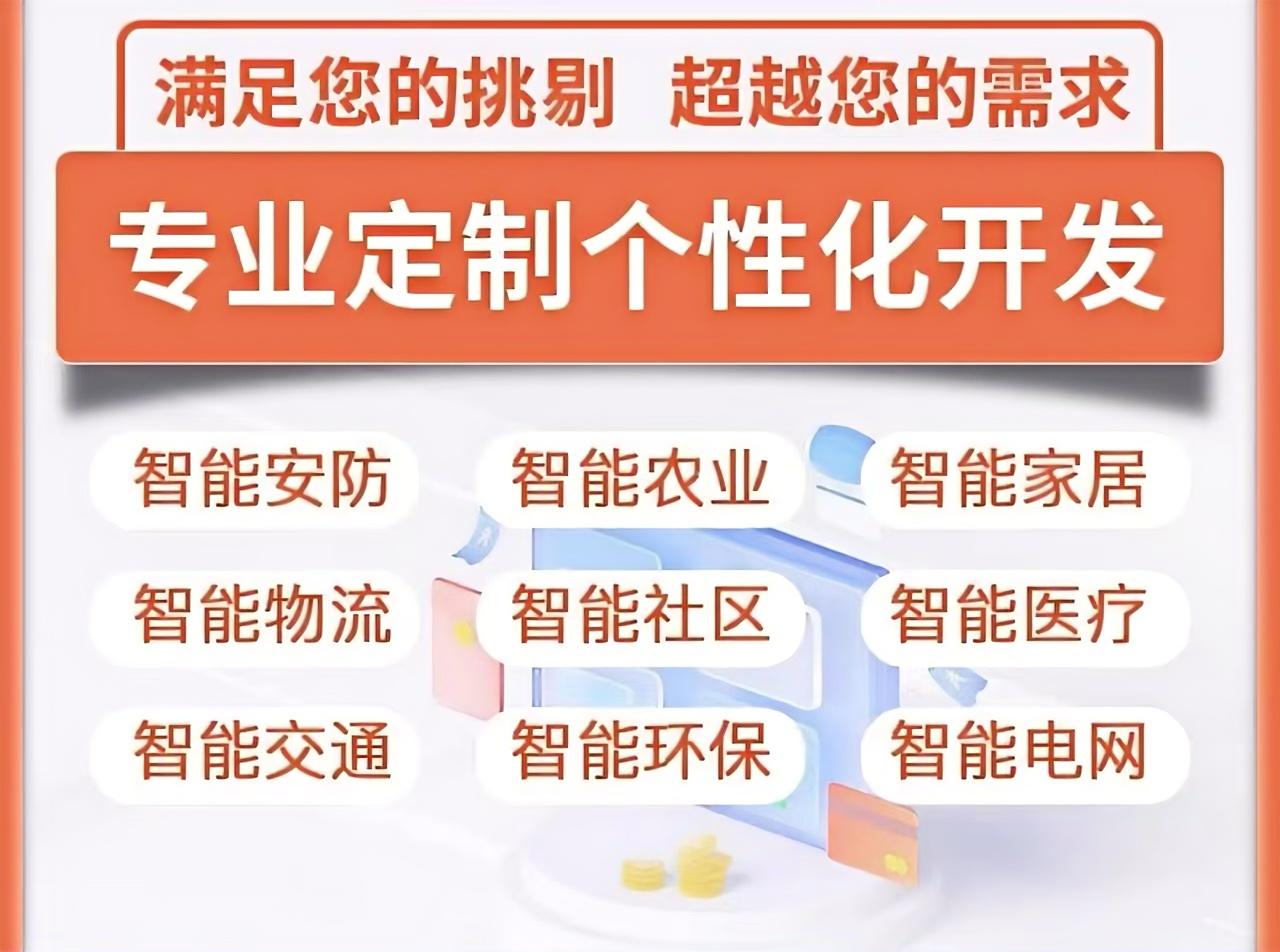 满足您的挑剔 超越您的需求

专业定制个性化开发

智能安防
智能农业
智能家居
智能物流
智能社区
智能医疗
智能交通
智能环保
智能电网